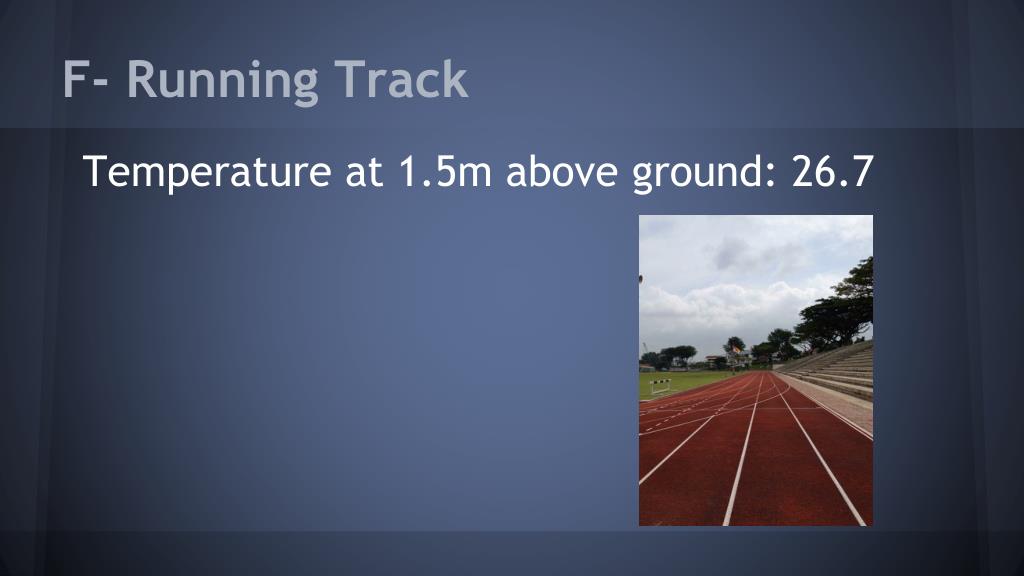 F- Running Track

Temperature at 1.5m above ground: 26.7